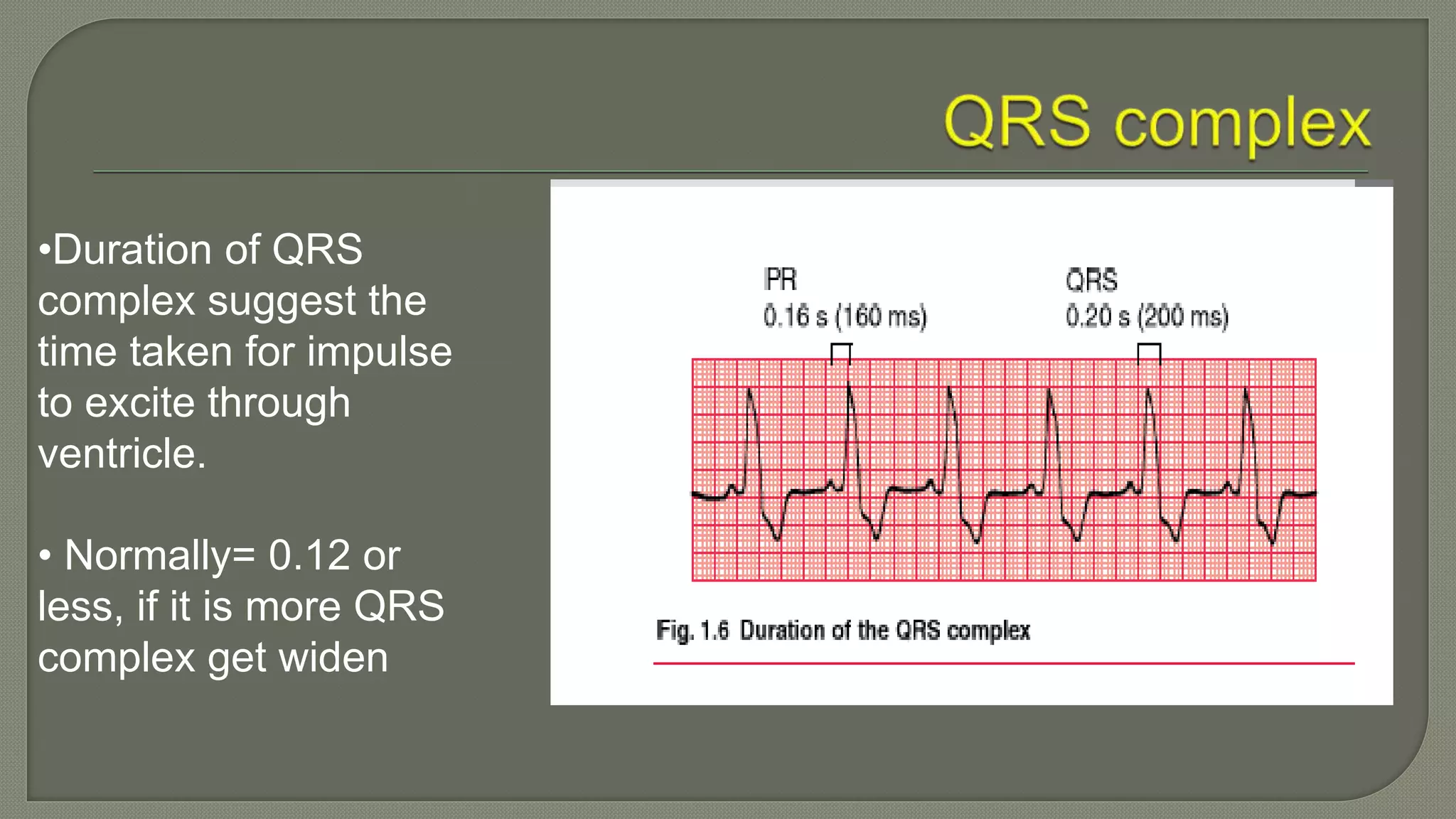 QRS complex

•Duration of QRS complex suggest the time taken for impulse to excite through ventricle.

• Normally= 0.12 or less, if it is more QRS complex get widen

PR
0.16 s (160 ms)

QRS
0.20 s (200 ms)

Fig. 1.6 Duration of the QRS complex